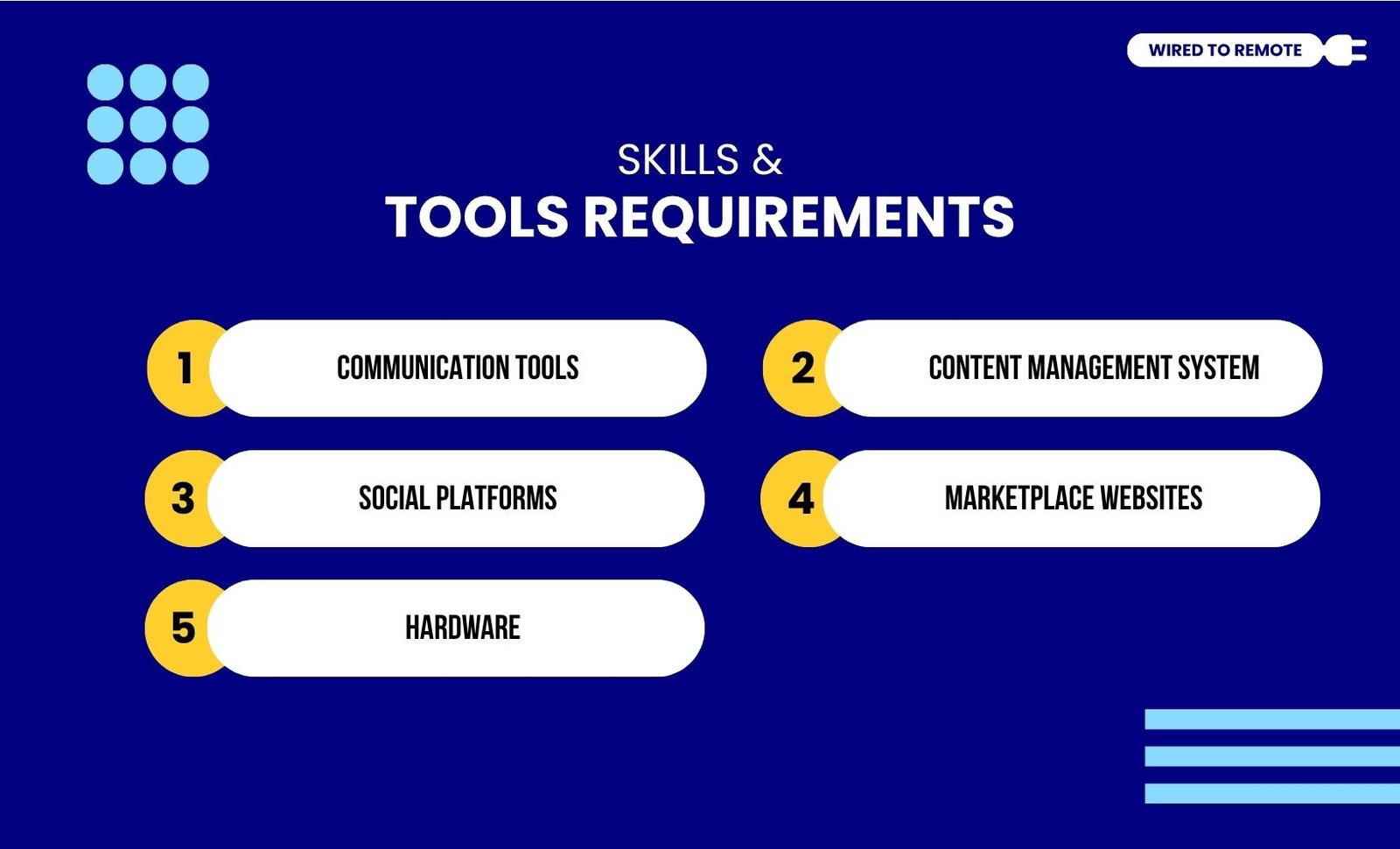 WIRED TO REMOTE

SKILLS &
TOOLS REQUIREMENTS

1 COMMUNICATION TOOLS

2 CONTENT MANAGEMENT SYSTEM

3 SOCIAL PLATFORMS

4 MARKETPLACE WEBSITES

5 HARDWARE